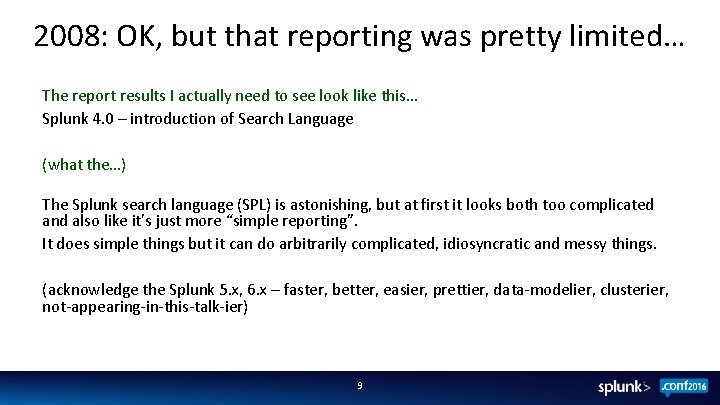 2008: OK, but that reporting was pretty limited…

The report results I actually need to see look like this…

Splunk 4.0 – introduction of Search Language

(what the…)

The Splunk search language (SPL) is astonishing, but at first it looks both too complicated and also like it's just more "simple reporting".

It does simple things but it can do arbitrarily complicated, idiosyncratic and messy things.

(acknowledge the Splunk 5.x, 6.x – faster, better, easier, prettier, data-modelier, clusterier, not-appearing-in-this-talk-ier)

9

splunk> .conf2016